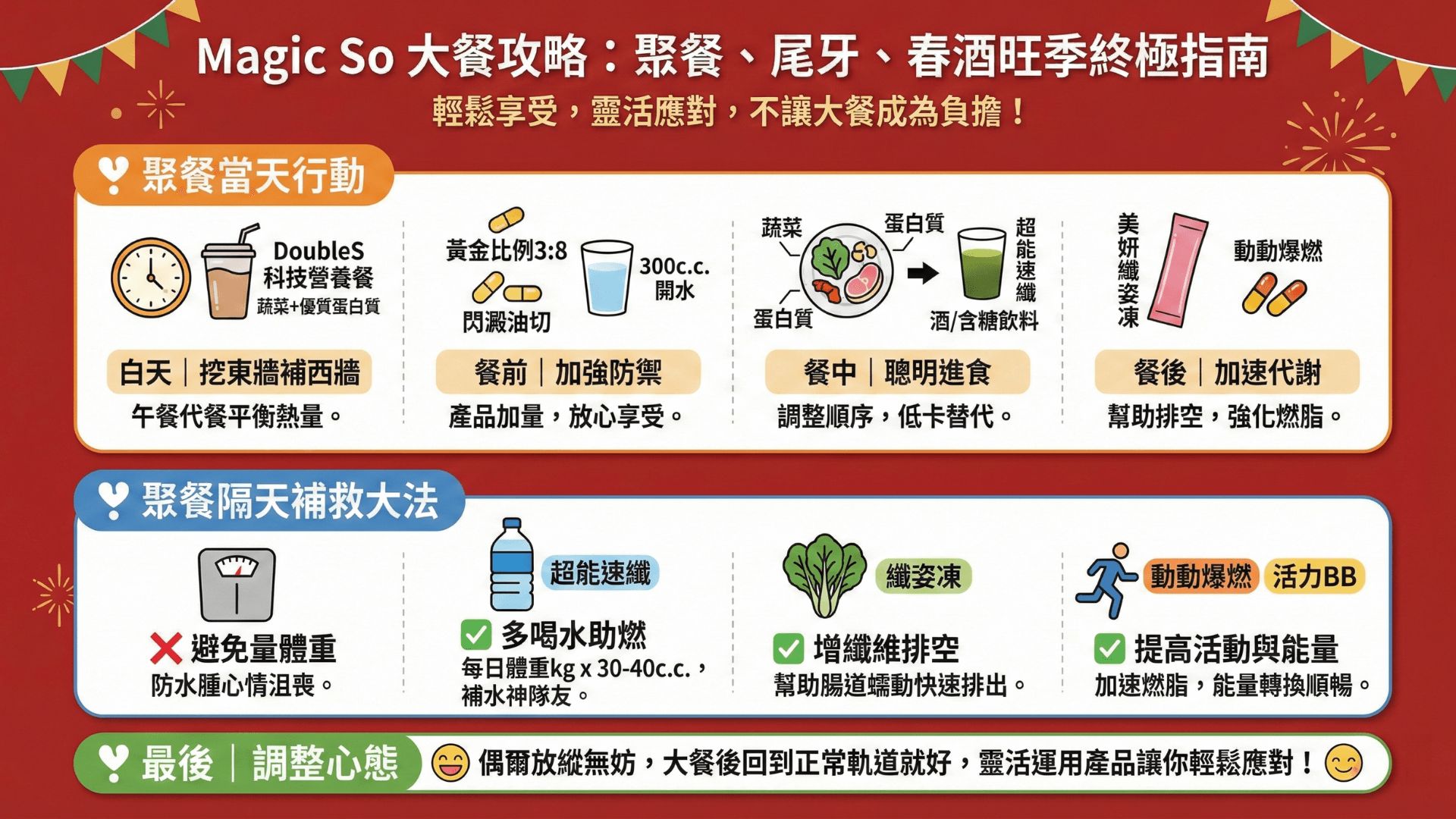 Magic So 大餐攻略：聚餐、尾牙、春酒旺季終極指南

輕鬆享受，靈活應對，不讓大餐成為負擔！

聚餐當天行動

DoubleS 科技營養餐
蔬菜+優質蛋白質

白天｜挖東牆補西牆
午餐代餐平衡熱量。

黃金比例3:8
閃澱油切
300c.c. 開水

餐前｜加強防禦
產品加量，放心享受。

蔬菜
蛋白質
蛋白質
超能速纖
酒/含糖飲料

餐中｜聰明進食
調整順序，低卡替代。

美妍纖姿凍
動動爆燃

餐後｜加速代謝
幫助排空，強化燃脂。

聚餐隔天補救大法

避免量體重
防水腫心情沮喪。

超能速纖
多喝水助燃
每日體重kg x 30-40c.c.，補水神隊友。

纖姿凍
增纖維排空
幫助腸道蠕動快速排出。

動動爆燃 活力BB
提高活動與能量
加速燃脂，能量轉換順暢。

最後｜調整心態
偶爾放縱無妨，大餐後回到正常軌道就好，靈活運用產品讓你輕鬆應對！